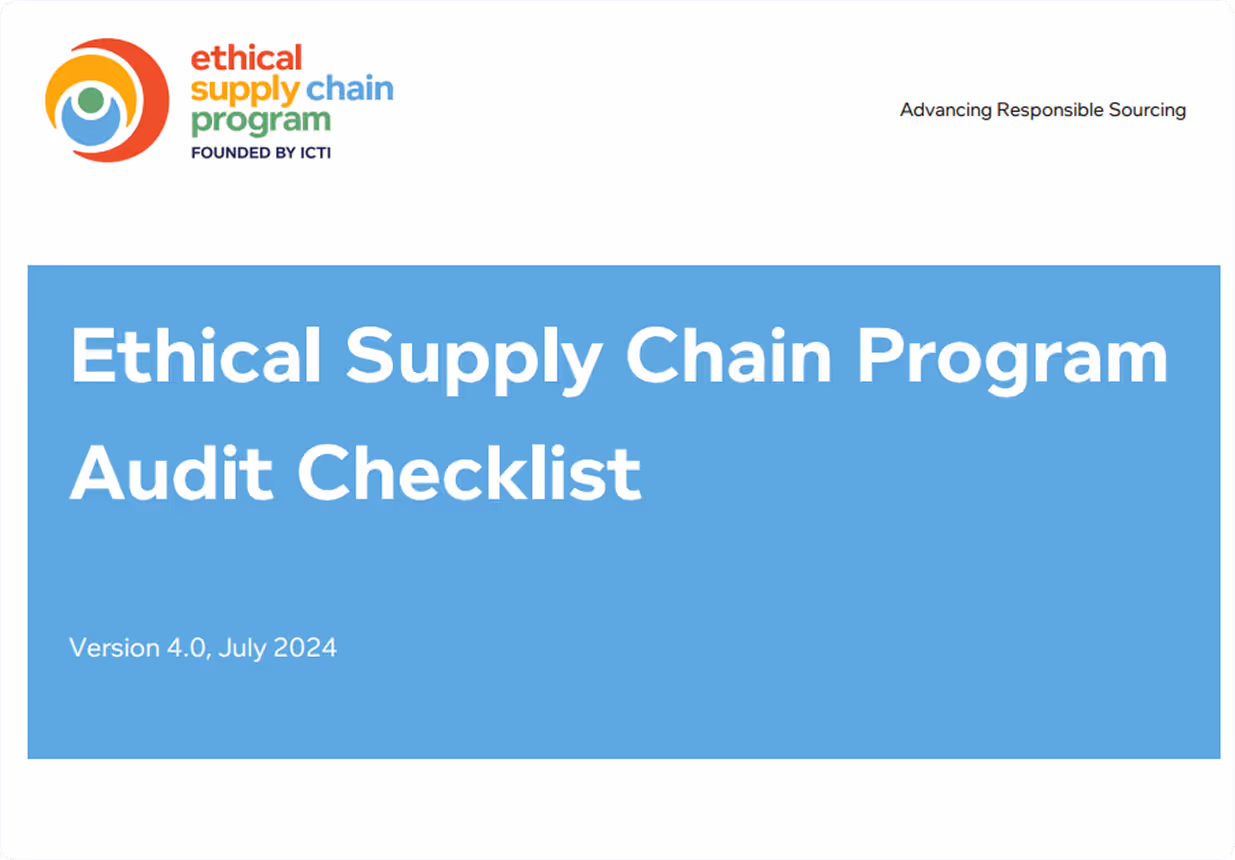 ethical
supply chain
program
FOUNDED BY ICTI

Advancing Responsible Sourcing

Ethical Supply Chain Program Audit Checklist

Version 4.0, July 2024